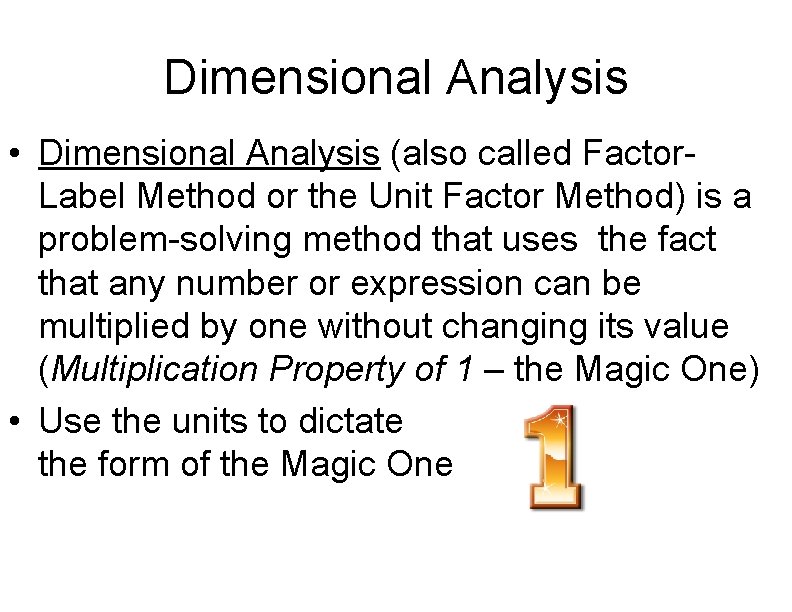 Dimensional Analysis

• Dimensional Analysis (also called Factor-Label Method or the Unit Factor Method) is a problem-solving method that uses the fact that any number or expression can be multiplied by one without changing its value (Multiplication Property of 1 – the Magic One)

• Use the units to dictate the form of the Magic One

1